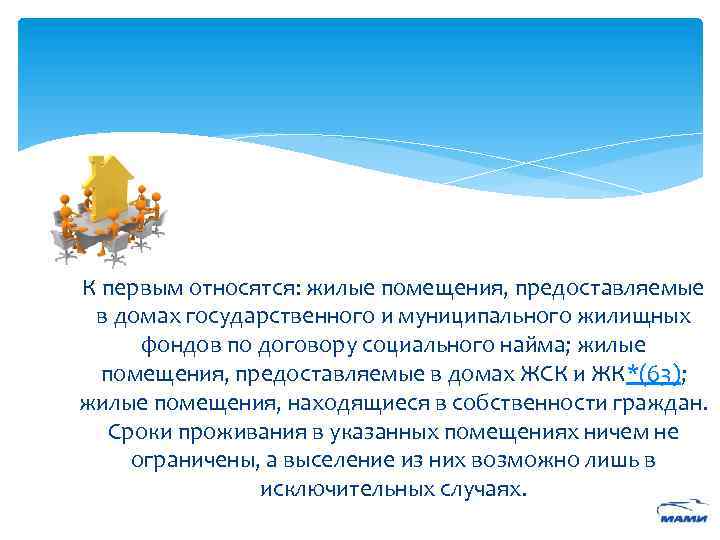 К первым относятся: жилые помещения, предоставляемые в домах государственного и муниципального жилищных фондов по договору социального найма; жилые помещения, предоставляемые в домах ЖСК и ЖК*(63); жилые помещения, находящиеся в собственности граждан. Сроки проживания в указанных помещениях ничем не ограничены, а выселение из них возможно лишь в исключительных случаях.

МАМИ